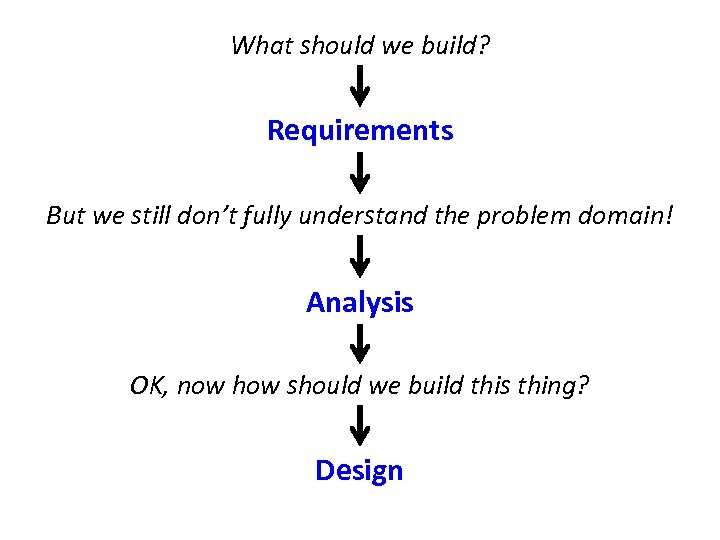 What should we build?

Requirements

But we still don't fully understand the problem domain!

Analysis

OK, now how should we build this thing?

Design